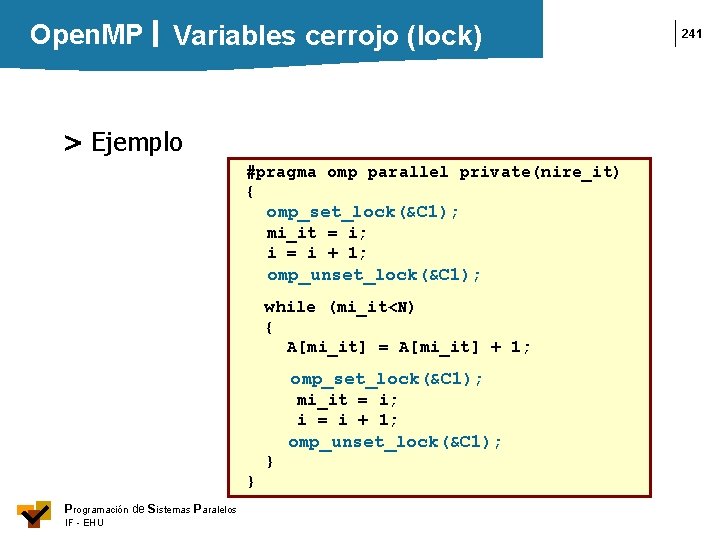 OpenMP | Variables cerrojo (lock)

241

> Ejemplo

#pragma omp parallel private(nire_it)
{
  omp_set_lock(&C1);
  mi_it = i;
  i = i + 1;
  omp_unset_lock(&C1);

  while (mi_it<N)
  {
    A[mi_it] = A[mi_it] + 1;

    omp_set_lock(&C1);
    mi_it = i;
    i = i + 1;
    omp_unset_lock(&C1);
  }
}

Programación de Sistemas Paralelos
IF - EHU